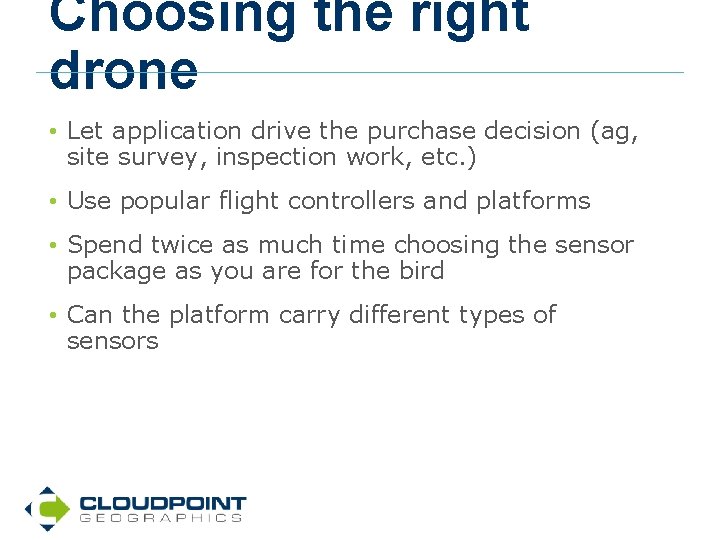 Choosing the right drone

• Let application drive the purchase decision (ag, site survey, inspection work, etc.)

• Use popular flight controllers and platforms

• Spend twice as much time choosing the sensor package as you are for the bird

• Can the platform carry different types of sensors

CLOUDPOINT
GEOGRAPHICS